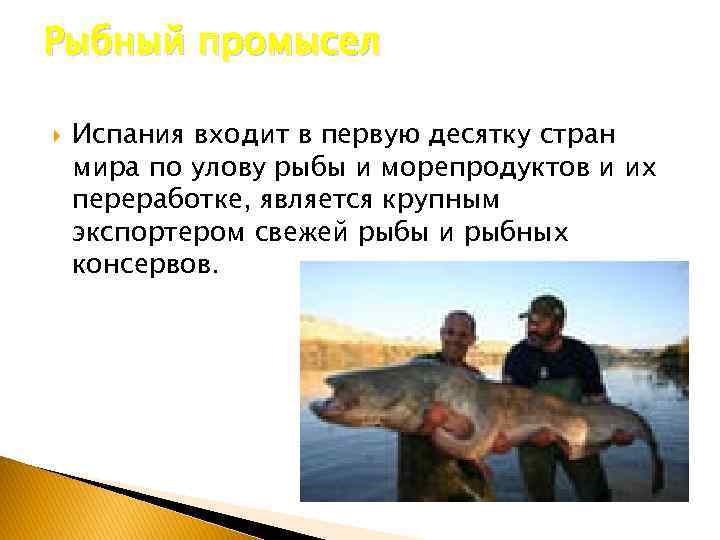 Рыбный промысел

Испания входит в первую десятку стран мира по улову рыбы и морепродуктов и их переработке, является крупным экспортером свежей рыбы и рыбных консервов.